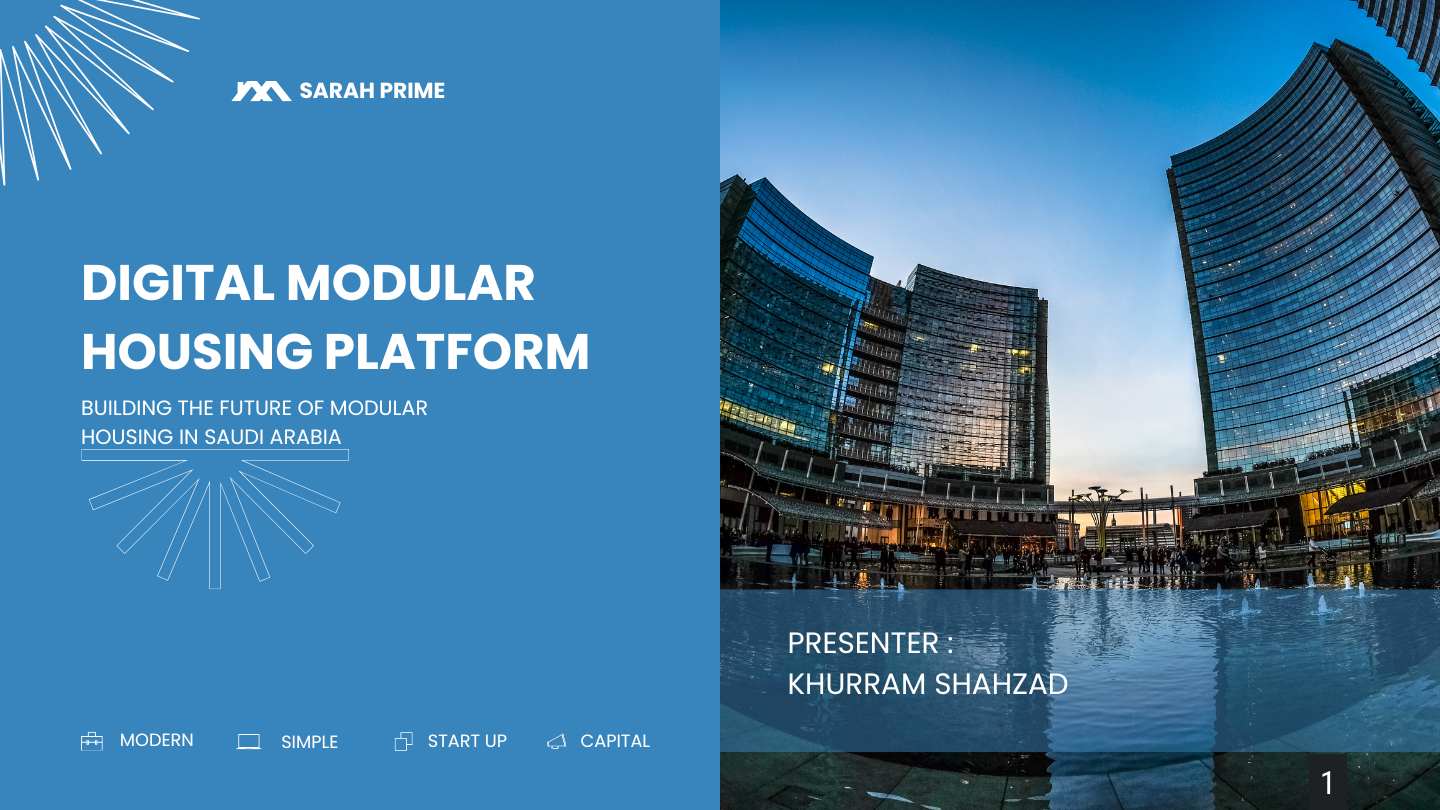 SARAH PRIME

DIGITAL MODULAR HOUSING PLATFORM

BUILDING THE FUTURE OF MODULAR HOUSING IN SAUDI ARABIA

MODERN SIMPLE START UP CAPITAL

PRESENTER :
KHURRAM SHAHZAD

1